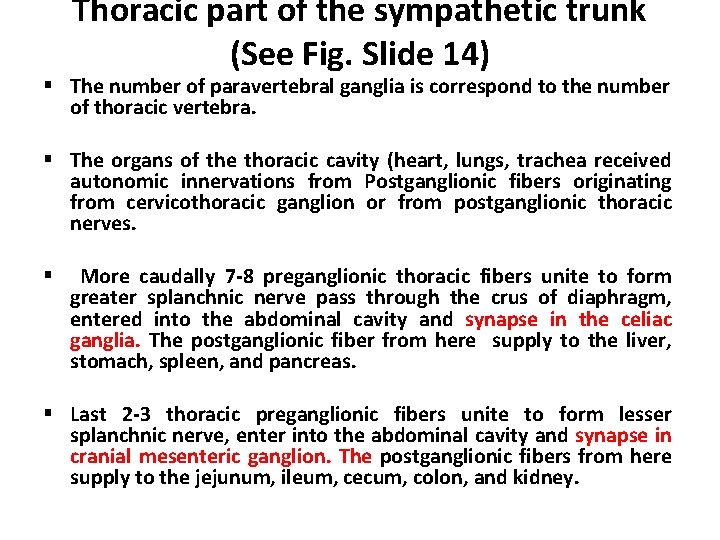 Thoracic part of the sympathetic trunk (See Fig. Slide 14)

▪ The number of paravertebral ganglia is correspond to the number of thoracic vertebra.

▪ The organs of the thoracic cavity (heart, lungs, trachea received autonomic innervations from Postganglionic fibers originating from cervicothoracic ganglion or from postganglionic thoracic nerves.

▪ More caudally 7-8 preganglionic thoracic fibers unite to form greater splanchnic nerve pass through the crus of diaphragm, entered into the abdominal cavity and synapse in the celiac ganglia. The postganglionic fiber from here supply to the liver, stomach, spleen, and pancreas.

▪ Last 2-3 thoracic preganglionic fibers unite to form lesser splanchnic nerve, enter into the abdominal cavity and synapse in cranial mesenteric ganglion. The postganglionic fibers from here supply to the jejunum, ileum, cecum, colon, and kidney.